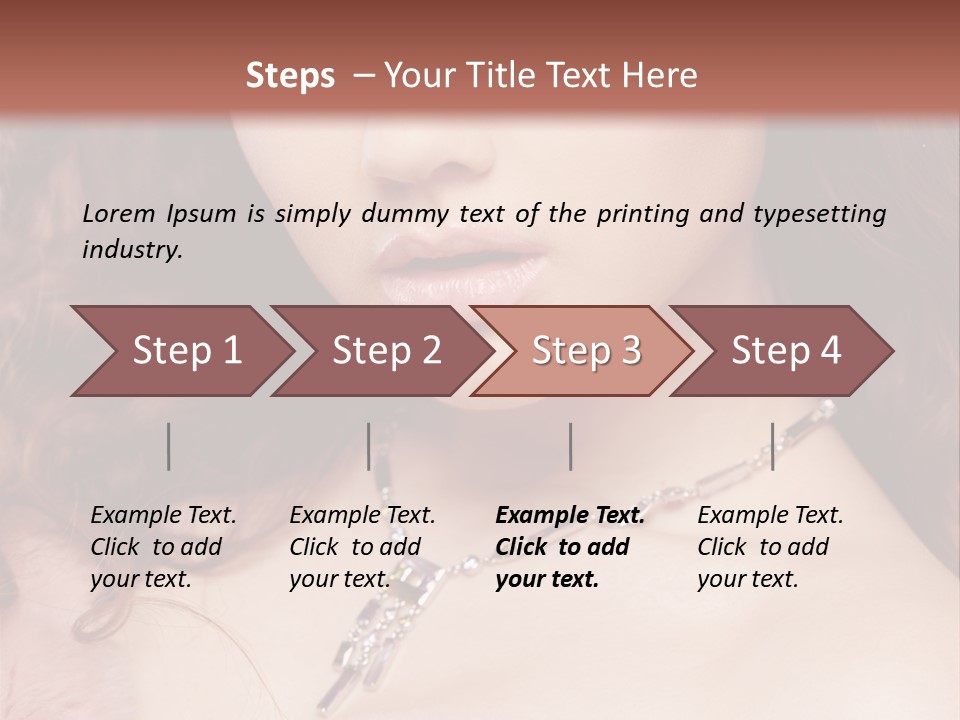 Steps – Your Title Text Here

Lorem Ipsum is simply dummy text of the printing and typesetting industry.

Step 1

Step 2

Step 3

Step 4

Example Text. Click to add your text.

Example Text. Click to add your text.

Example Text. Click to add your text.

Example Text. Click to add your text.